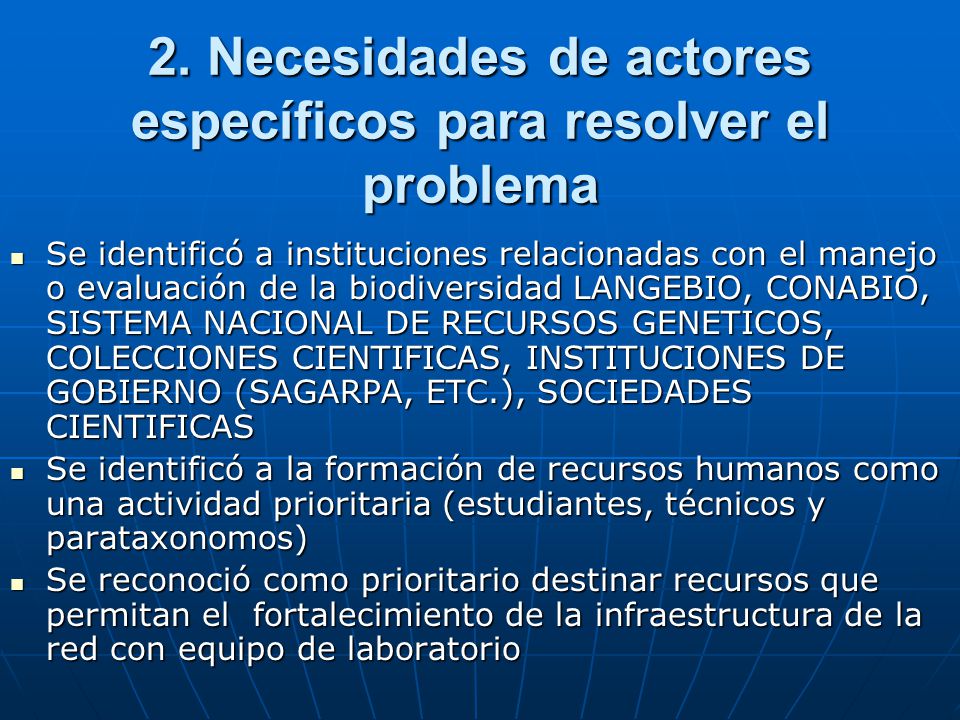 2. Necesidades de actores específicos para resolver el problema

- Se identificó a instituciones relacionadas con el manejo o evaluación de la biodiversidad LANGEBIO, CONABIO, SISTEMA NACIONAL DE RECURSOS GENETICOS, COLECCIONES CIENTIFICAS, INSTITUCIONES DE GOBIERNO (SAGARPA, ETC.), SOCIEDADES CIENTIFICAS
- Se identificó a la formación de recursos humanos como una actividad prioritaria (estudiantes, técnicos y parataxonomos)
- Se reconoció como prioritario destinar recursos que permitan el fortalecimiento de la infraestructura de la red con equipo de laboratorio